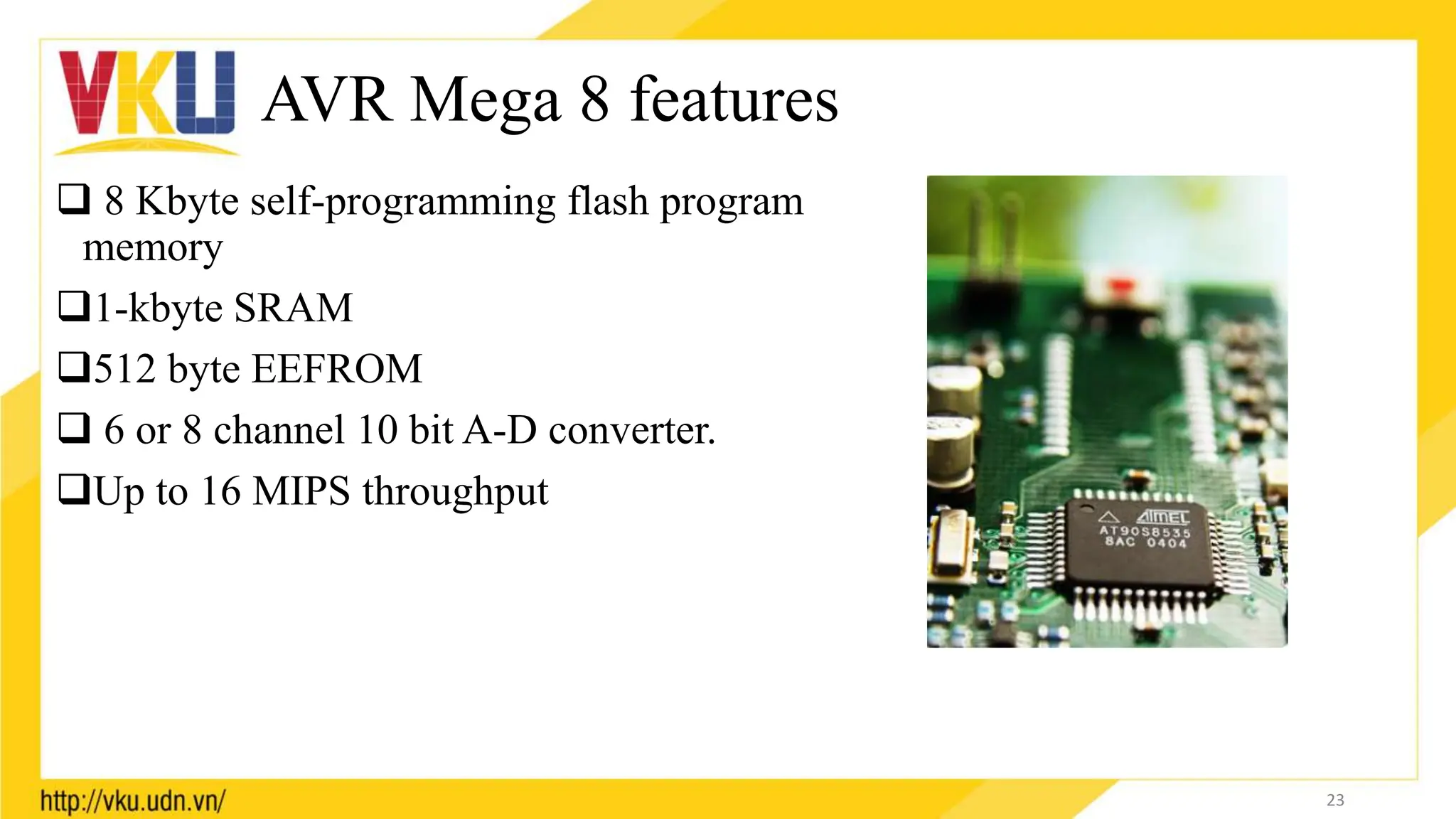 VKU

AVR Mega 8 features

❑ 8 Kbyte self-programming flash program memory

❑1-kbyte SRAM

❑512 byte EEFROM

❑ 6 or 8 channel 10 bit A-D converter.

❑Up to 16 MIPS throughput

ATMEL
AT90S8535
8AC 0404

http://vku.udn.vn/

23